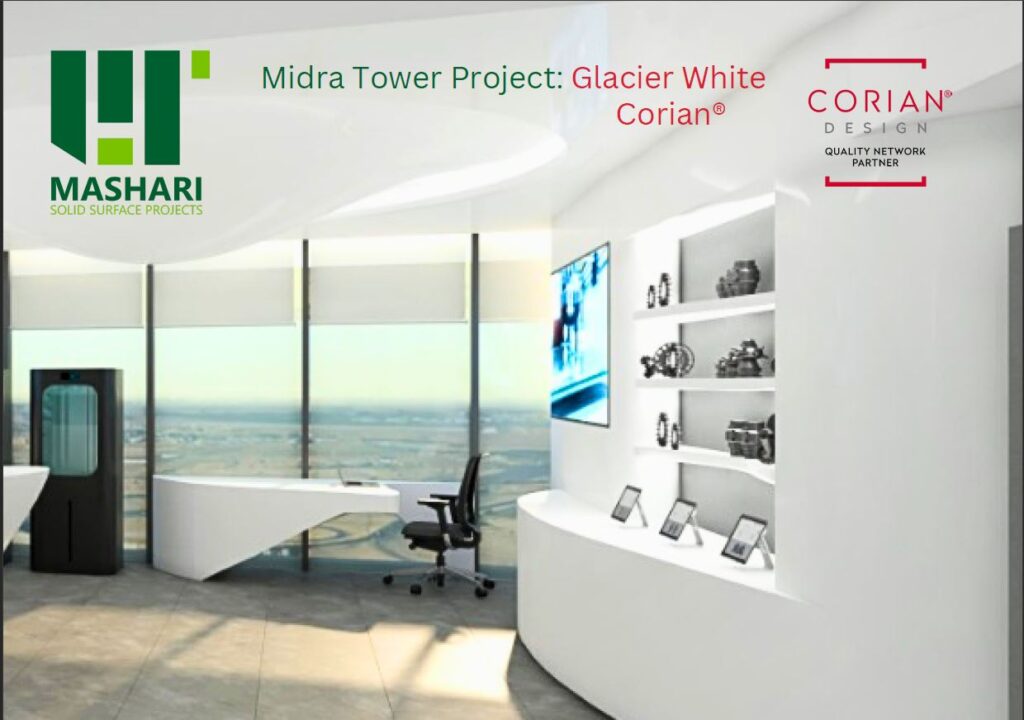 MASHARI
SOLID SURFACE PROJECTS

Midra Tower Project: Glacier White Corian®

CORIAN®
DESIGN
QUALITY NETWORK PARTNER